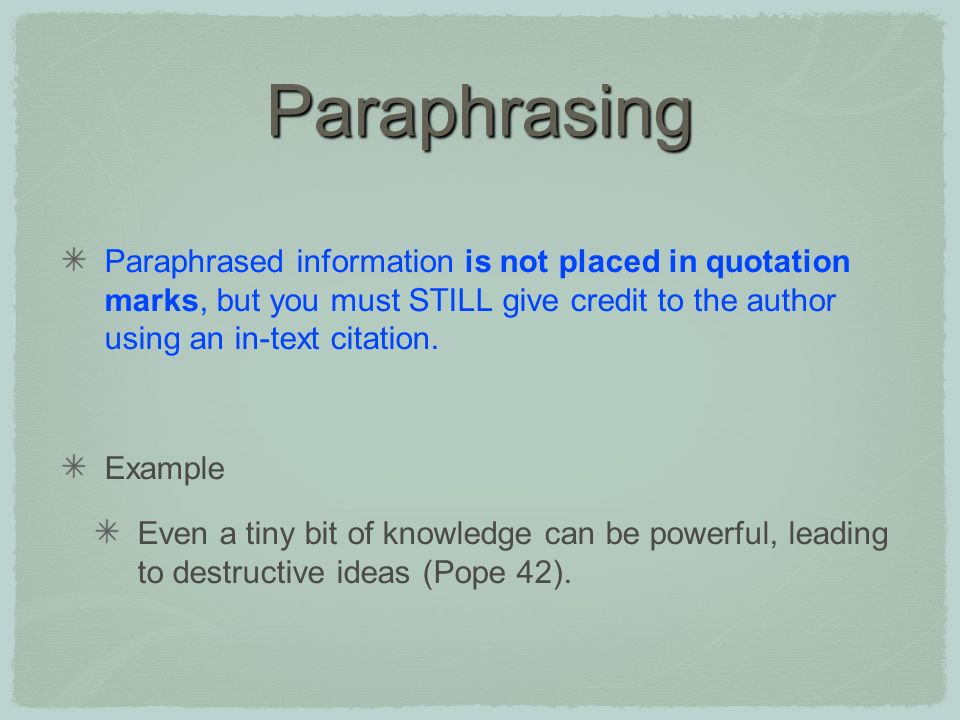 Paraphrasing

✳ Paraphrased information is not placed in quotation marks, but you must STILL give credit to the author using an in-text citation.

✳ Example

✳ Even a tiny bit of knowledge can be powerful, leading to destructive ideas (Pope 42).